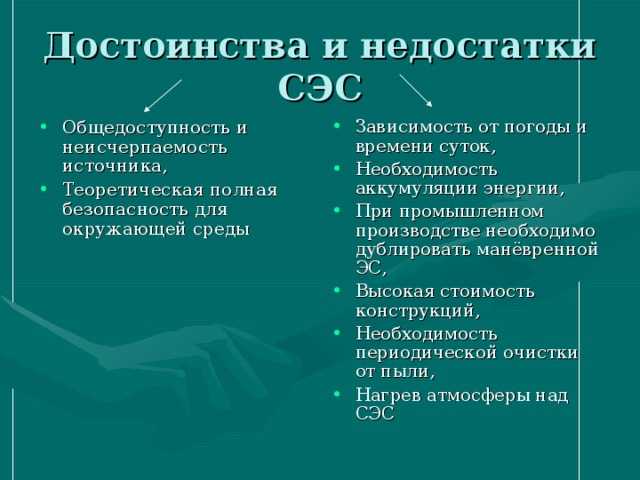 Достоинства и недостатки СЭС

• Общедоступность и неисчерпаемость источника,
• Теоретическая полная безопасность для окружающей среды

• Зависимость от погоды и времени суток,
• Необходимость аккумуляции энергии,
• При промышленном производстве необходимо дублировать манёвренной ЭС,
• Высокая стоимость конструкций,
• Необходимость периодической очистки от пыли,
• Нагрев атмосферы над СЭС